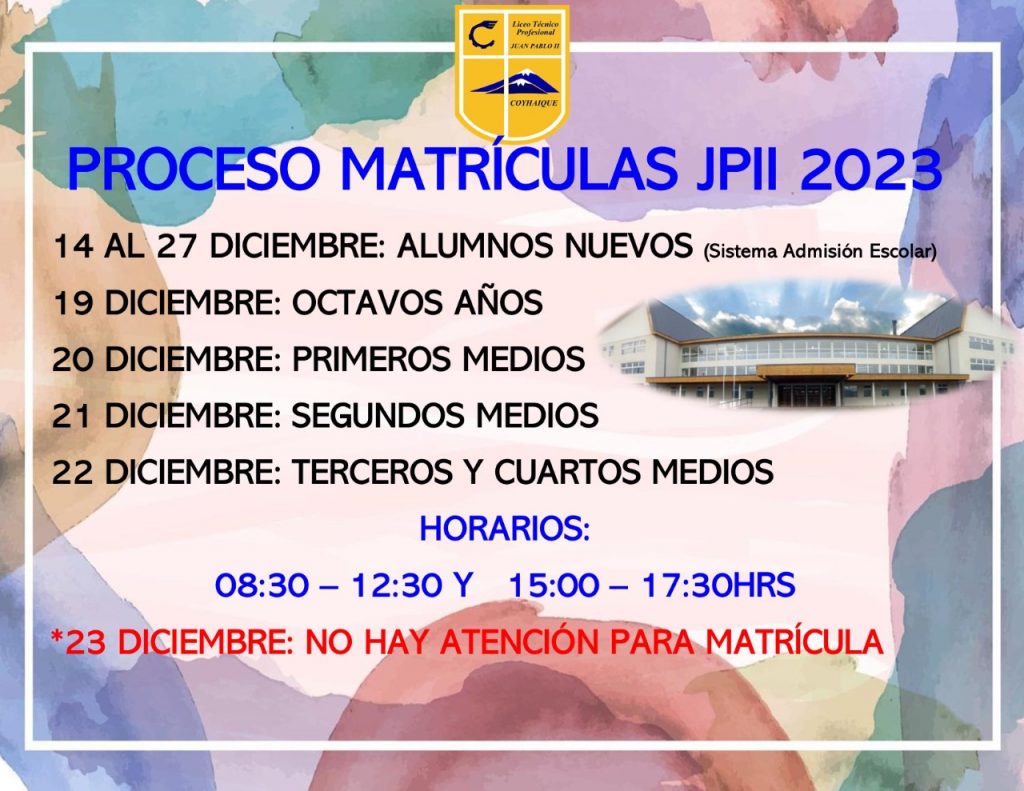 Liceo Técnico Profesional JUAN PABLO II
COYHAIQUE

PROCESO MATRÍCULAS JPII 2023

14 AL 27 DICIEMBRE: ALUMNOS NUEVOS (Sistema Admisión Escolar)

19 DICIEMBRE: OCTAVOS AÑOS

20 DICIEMBRE: PRIMEROS MEDIOS

21 DICIEMBRE: SEGUNDOS MEDIOS

22 DICIEMBRE: TERCEROS Y CUARTOS MEDIOS

HORARIOS:

08:30 – 12:30 Y 15:00 – 17:30HRS

*23 DICIEMBRE: NO HAY ATENCIÓN PARA MATRÍCULA